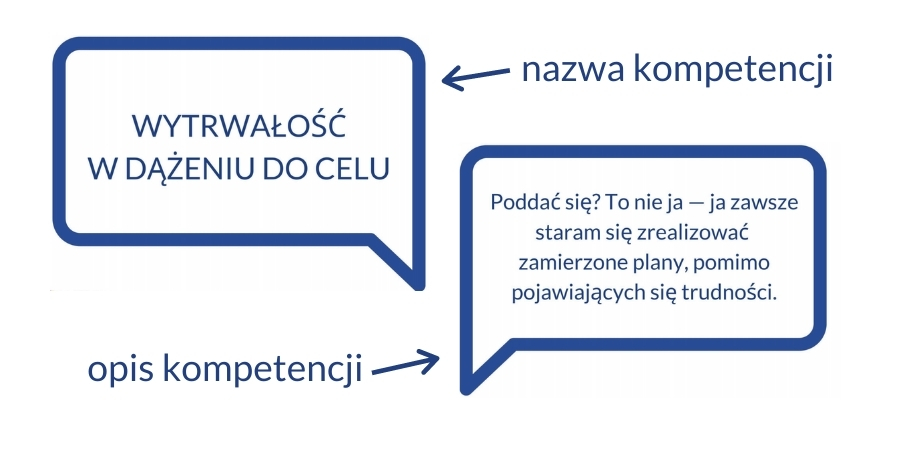 WYTRWAŁOŚĆ W DĄŻENIU DO CELU

nazwa kompetencji

Poddać się? To nie ja — ja zawsze staram się zrealizować zamierzone plany, pomimo pojawiających się trudności.

opis kompetencji